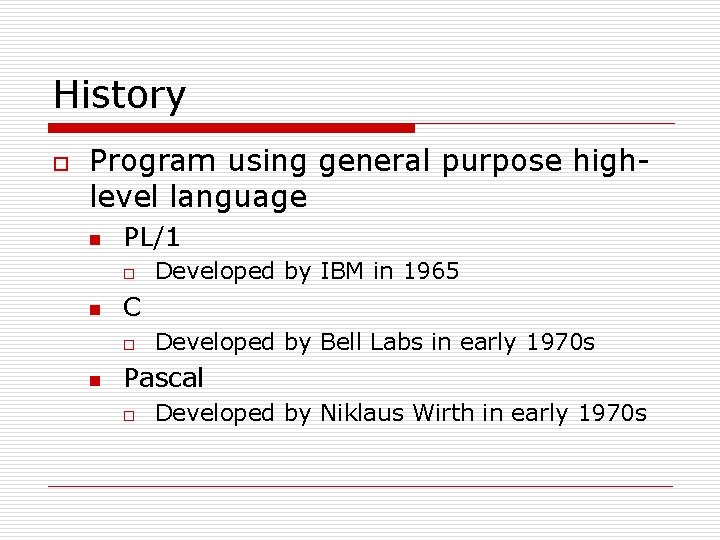 History

Program using general purpose high-level language

PL/1

Developed by IBM in 1965

C

Developed by Bell Labs in early 1970s

Pascal

Developed by Niklaus Wirth in early 1970s